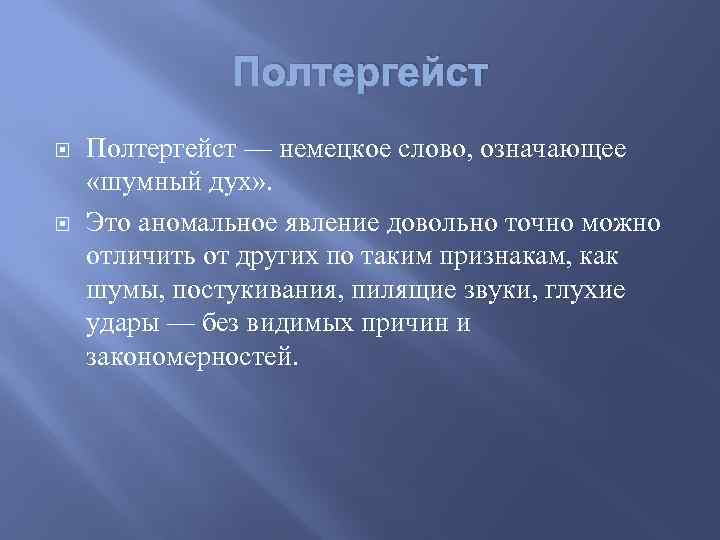 Полтергейст

Полтергейст — немецкое слово, означающее «шумный дух».

Это аномальное явление довольно точно можно отличить от других по таким признакам, как шумы, постукивания, пилящие звуки, глухие удары — без видимых причин и закономерностей.